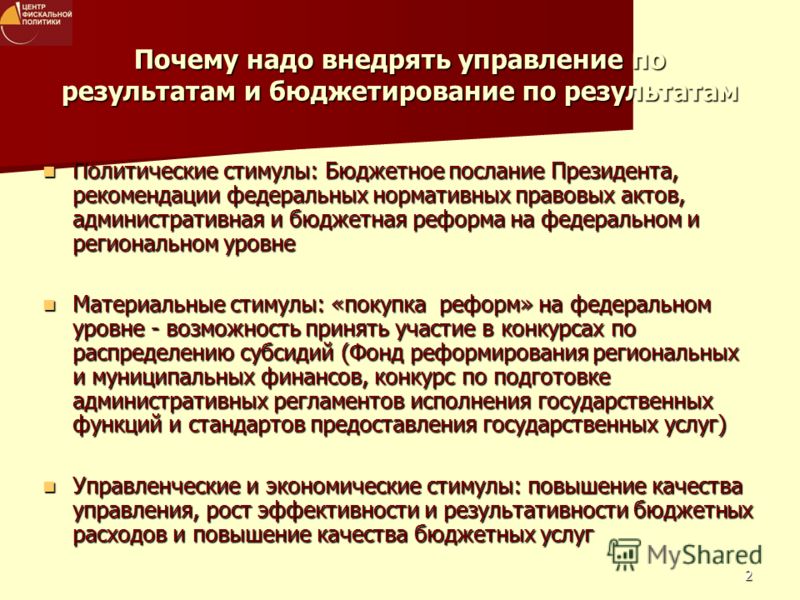 ЦЕНТР ФИСКАЛЬНОЙ ПОЛИТИКИ

Почему надо внедрять управление по результатам и бюджетирование по результатам

Политические стимулы: Бюджетное послание Президента, рекомендации федеральных нормативных правовых актов, административная и бюджетная реформа на федеральном и региональном уровне

Материальные стимулы: «покупка реформ» на федеральном уровне - возможность принять участие в конкурсах по распределению субсидий (Фонд реформирования региональных и муниципальных финансов, конкурс по подготовке административных регламентов исполнения государственных функций и стандартов предоставления государственных услуг)

Управленческие и экономические стимулы: повышение качества управления, рост эффективности и результативности бюджетных расходов и повышение качества бюджетных услуг

MyShared

2